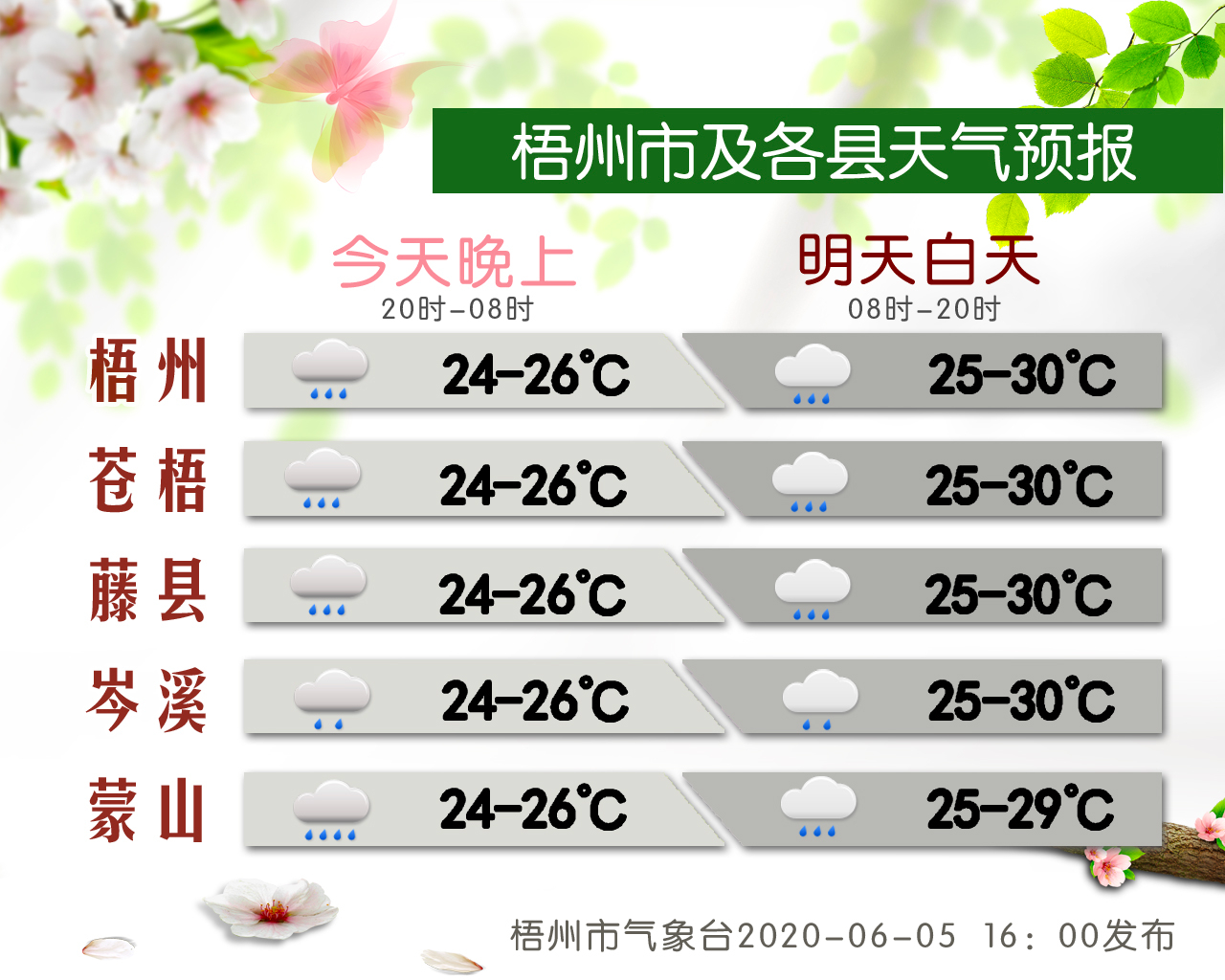 梧州市及各县天气预报

| | 今天晚上 20时-08时 | 明天白天 08时-20时 |
|---|---|---|
| 梧州 | 24-26℃ | 25-30℃ |
| 苍梧 | 24-26℃ | 25-30℃ |
| 藤县 | 24-26℃ | 25-30℃ |
| 岑溪 | 24-26℃ | 25-30℃ |
| 蒙山 | 24-26℃ | 25-29℃ |

梧州市气象台2020-06-05 16：00发布